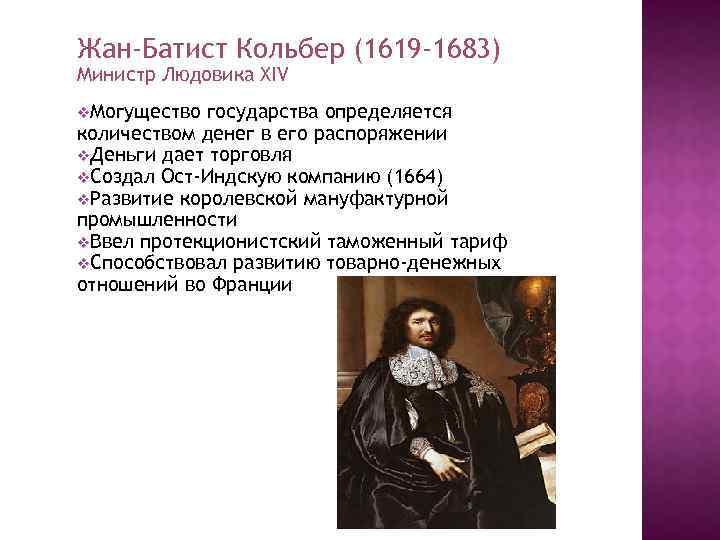 Жан-Батист Кольбер (1619-1683)
Министр Людовика XIV

❖Могущество государства определяется количеством денег в его распоряжении
❖Деньги дает торговля
❖Создал Ост-Индскую компанию (1664)
❖Развитие королевской мануфактурной промышленности
❖Ввел протекционистский таможенный тариф
❖Способствовал развитию товарно-денежных отношений во Франции